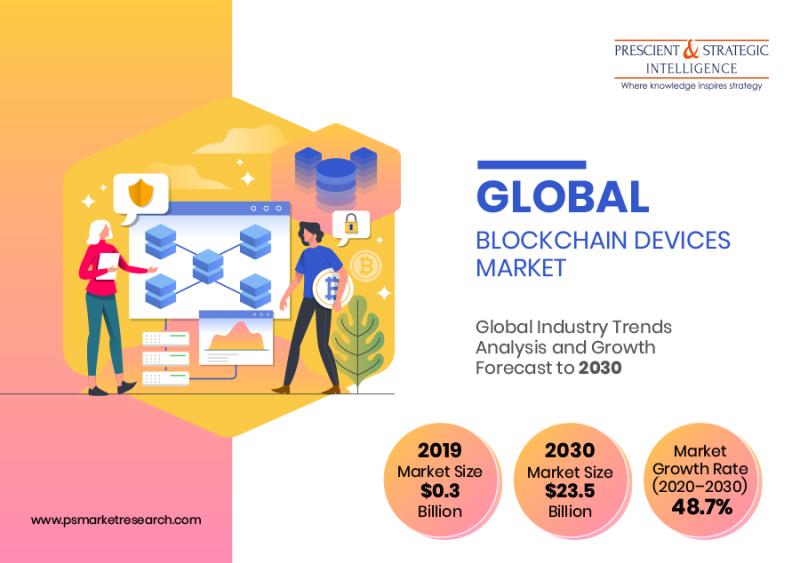 PRESCIENT & STRATEGIC INTELLIGENCE
Where knowledge inspires strategy

GLOBAL
BLOCKCHAIN DEVICES MARKET

Global Industry Trends Analysis and Growth Forecast to 2030

2019
Market Size
$0.3
Billion

2030
Market Size
$23.5
Billion

Market
Growth Rate
(2020–2030)
48.7%

www.psmarketresearch.com